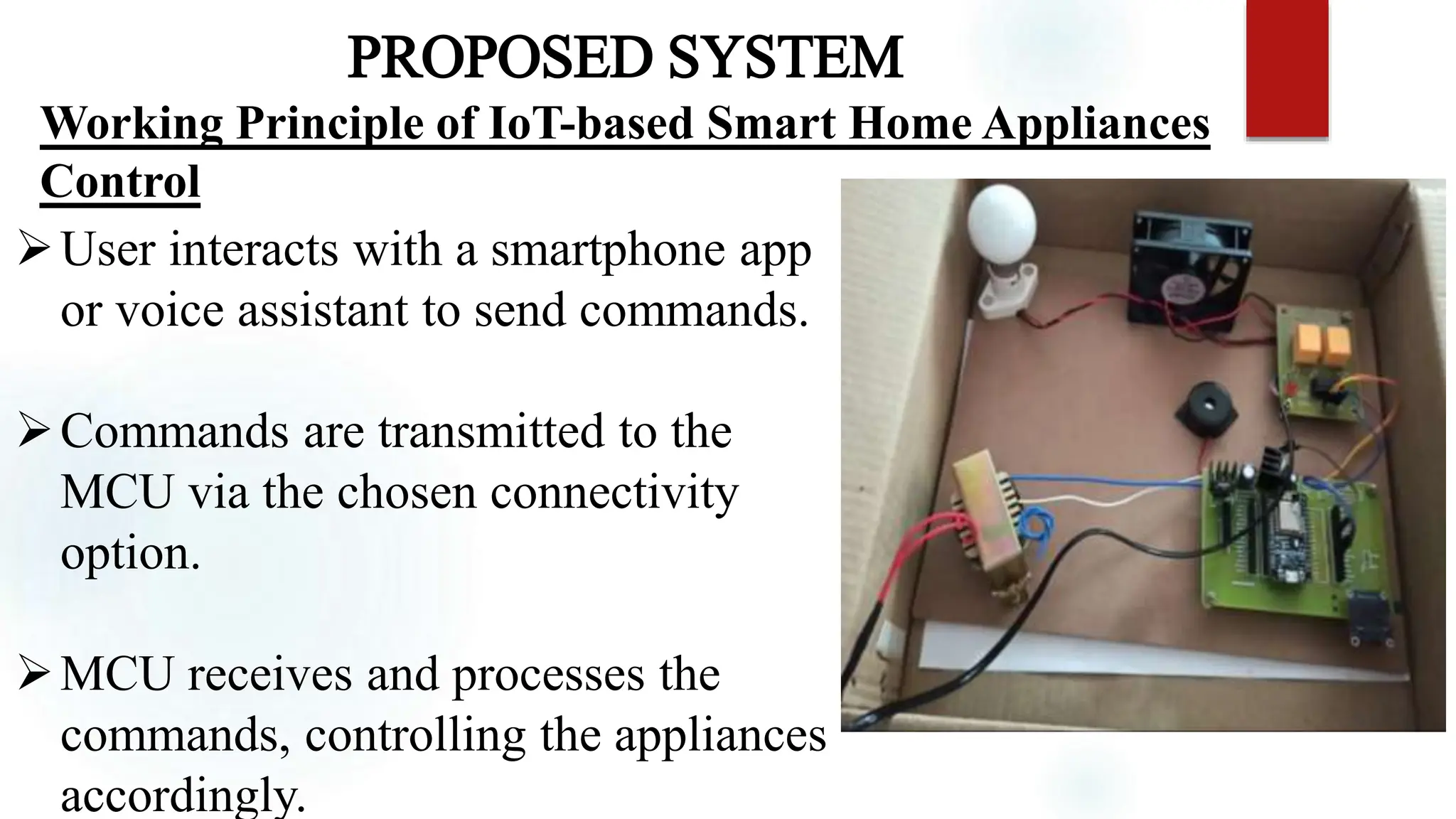 PROPOSED SYSTEM

Working Principle of IoT-based Smart Home Appliances Control

➢ User interacts with a smartphone app or voice assistant to send commands.

➢ Commands are transmitted to the MCU via the chosen connectivity option.

➢ MCU receives and processes the commands, controlling the appliances accordingly.